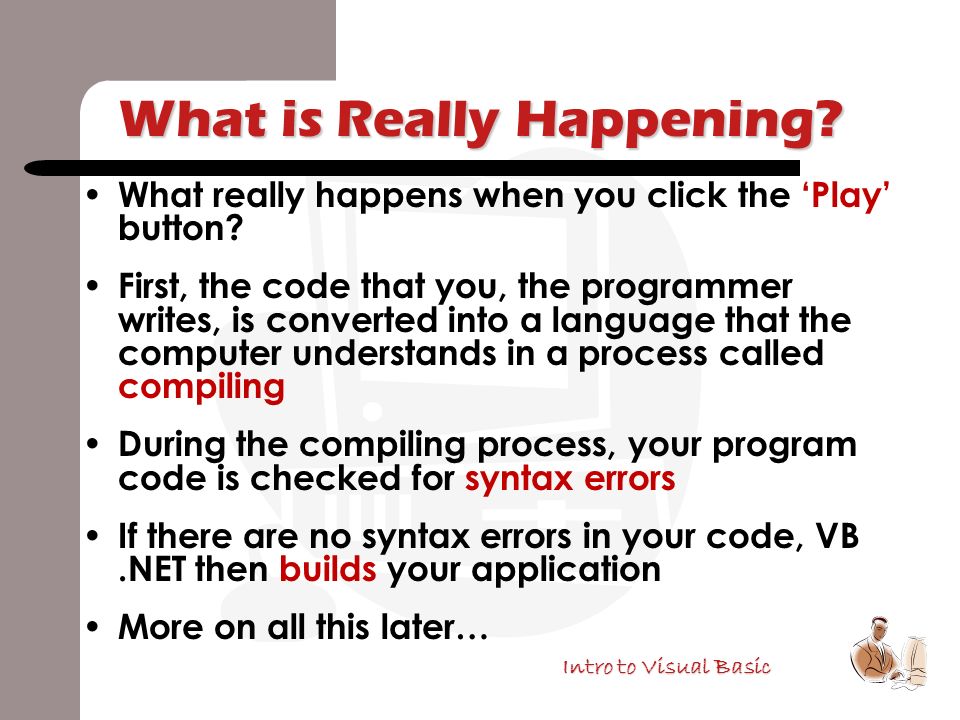 What is Really Happening?

• What really happens when you click the ‘Play’ button?

• First, the code that you, the programmer writes, is converted into a language that the computer understands in a process called compiling

• During the compiling process, your program code is checked for syntax errors

• If there are no syntax errors in your code, VB .NET then builds your application

• More on all this later…

Intro to Visual Basic